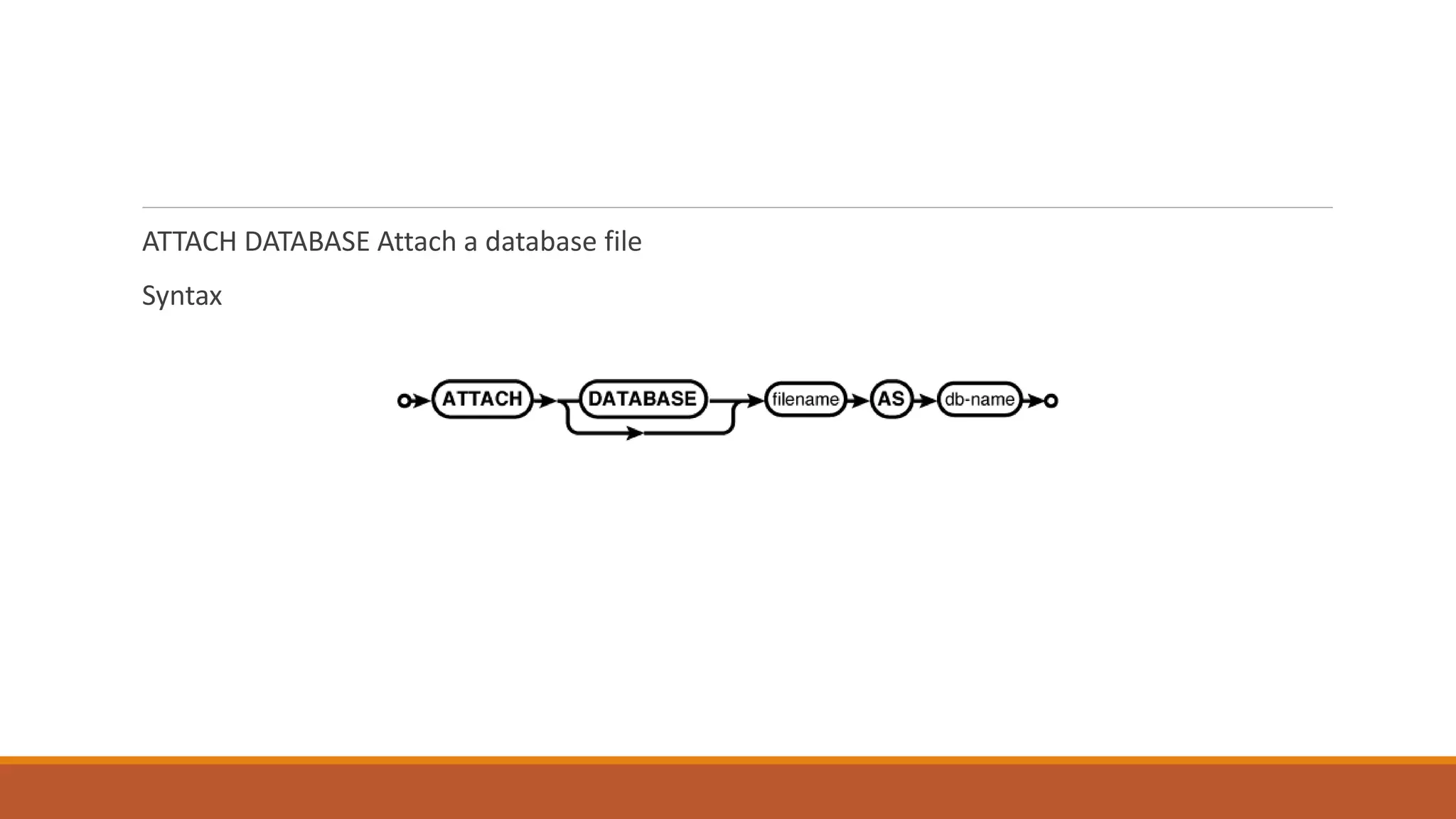 ATTACH DATABASE Attach a database file

Syntax

ATTACH DATABASE filename AS db-name